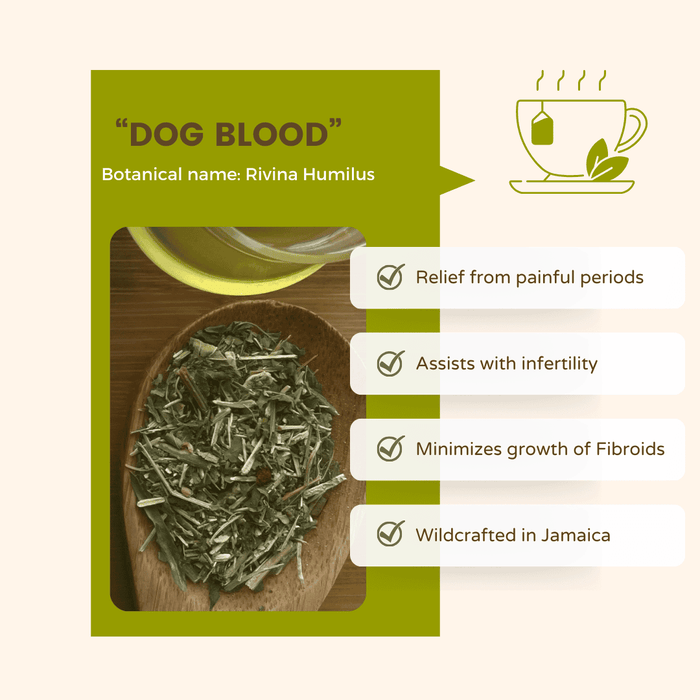 “DOG BLOOD”

Botanical name: Rivina Humilus

Relief from painful periods

Assists with infertility

Minimizes growth of Fibroids

Wildcrafted in Jamaica